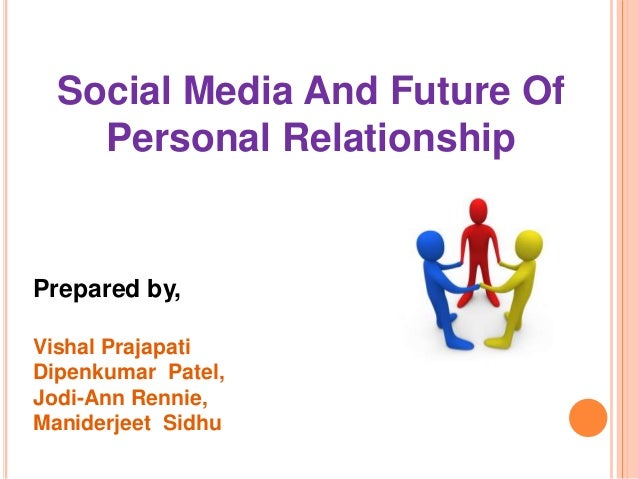 Social Media And Future Of Personal Relationship

Prepared by,

Vishal Prajapati
Dipenkumar Patel,
Jodi-Ann Rennie,
Maniderjeet Sidhu